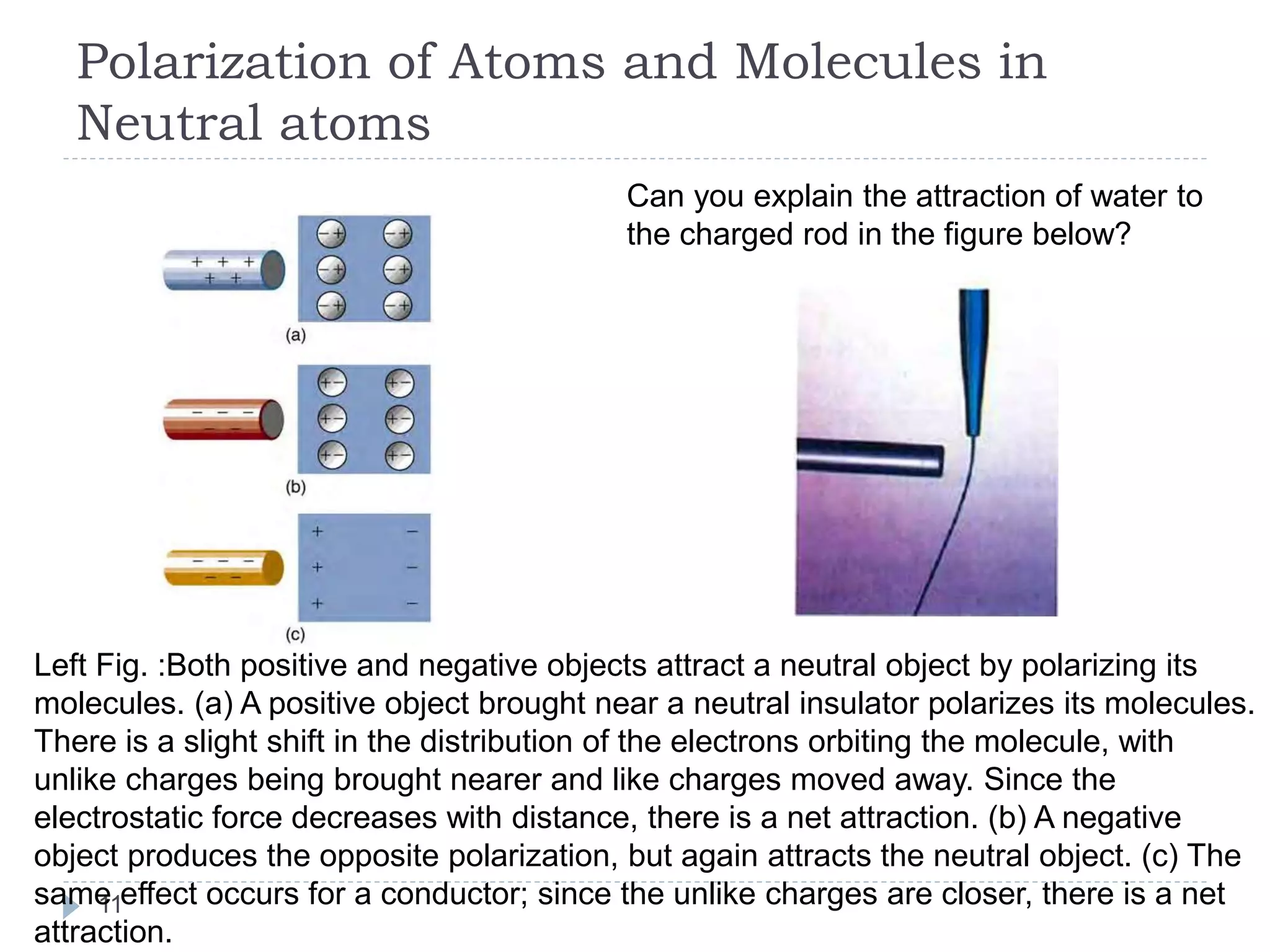 Polarization of Atoms and Molecules in Neutral atoms

+ + +
+ +

−+ −+
−+ −+
−+ −+

(a)

− − −
− −

+− +−
+− +−
+− +−

(b)

− − −
− −

+ −
+ −
+ −

(c)

Can you explain the attraction of water to the charged rod in the figure below?

Left Fig. :Both positive and negative objects attract a neutral object by polarizing its molecules. (a) A positive object brought near a neutral insulator polarizes its molecules. There is a slight shift in the distribution of the electrons orbiting the molecule, with unlike charges being brought nearer and like charges moved away. Since the electrostatic force decreases with distance, there is a net attraction. (b) A negative object produces the opposite polarization, but again attracts the neutral object. (c) The same effect occurs for a conductor; since the unlike charges are closer, there is a net attraction.

11